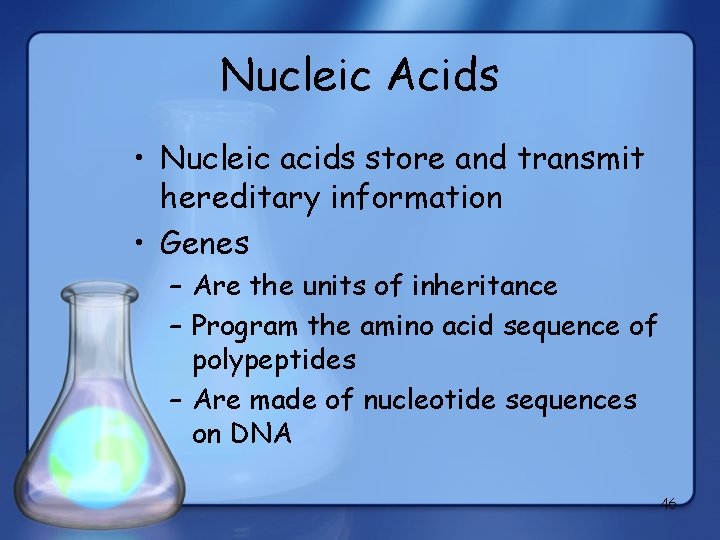 Nucleic Acids

• Nucleic acids store and transmit hereditary information

• Genes

– Are the units of inheritance

– Program the amino acid sequence of polypeptides

– Are made of nucleotide sequences on DNA

46